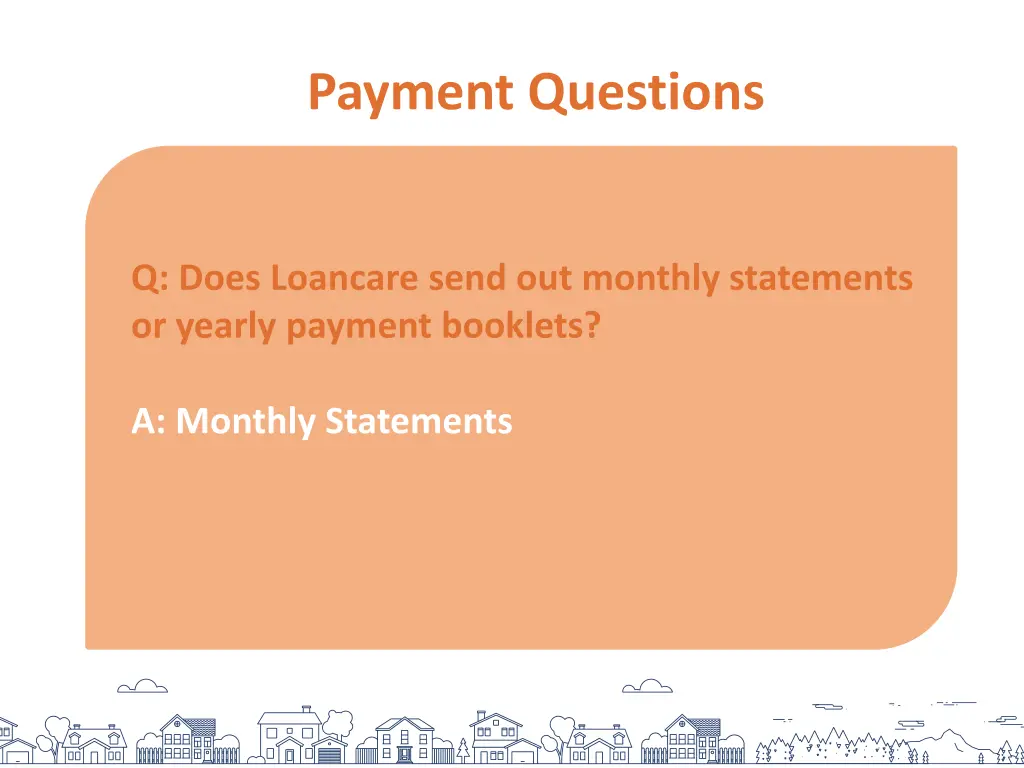 Payment Questions

Q: Does Loancare send out monthly statements or yearly payment booklets?

A: Monthly Statements